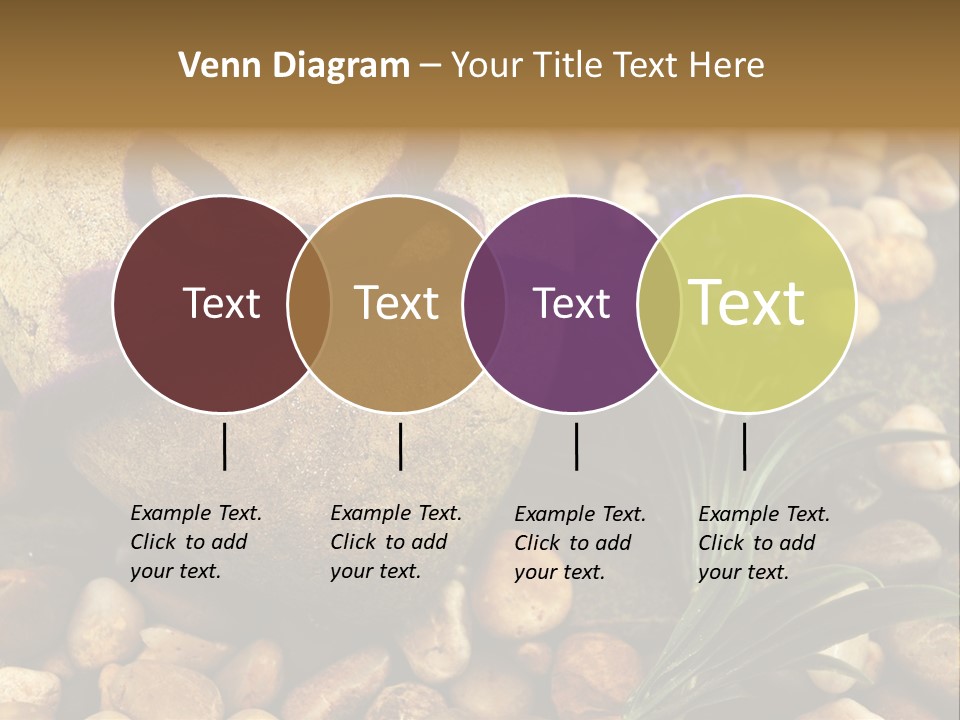 Venn Diagram – Your Title Text Here

Text

Text

Text

Text

Example Text. Click to add your text.

Example Text. Click to add your text.

Example Text. Click to add your text.

Example Text. Click to add your text.